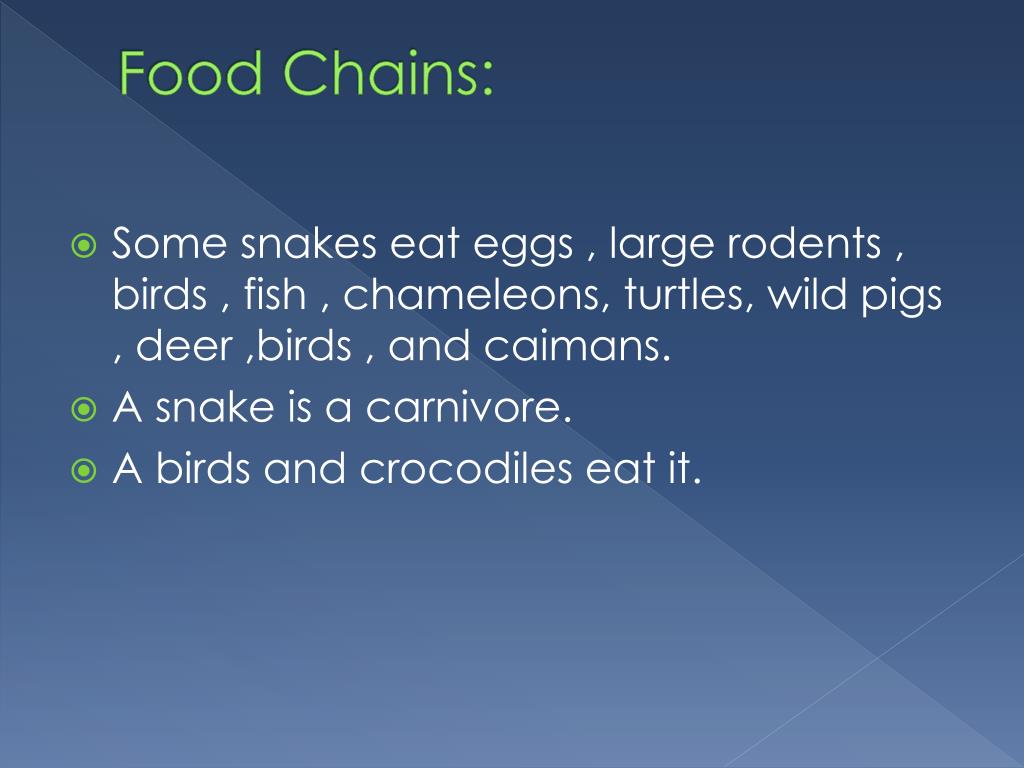 Food Chains:

Some snakes eat eggs , large rodents , birds , fish , chameleons, turtles, wild pigs , deer ,birds , and caimans.

A snake is a carnivore.

A birds and crocodiles eat it.